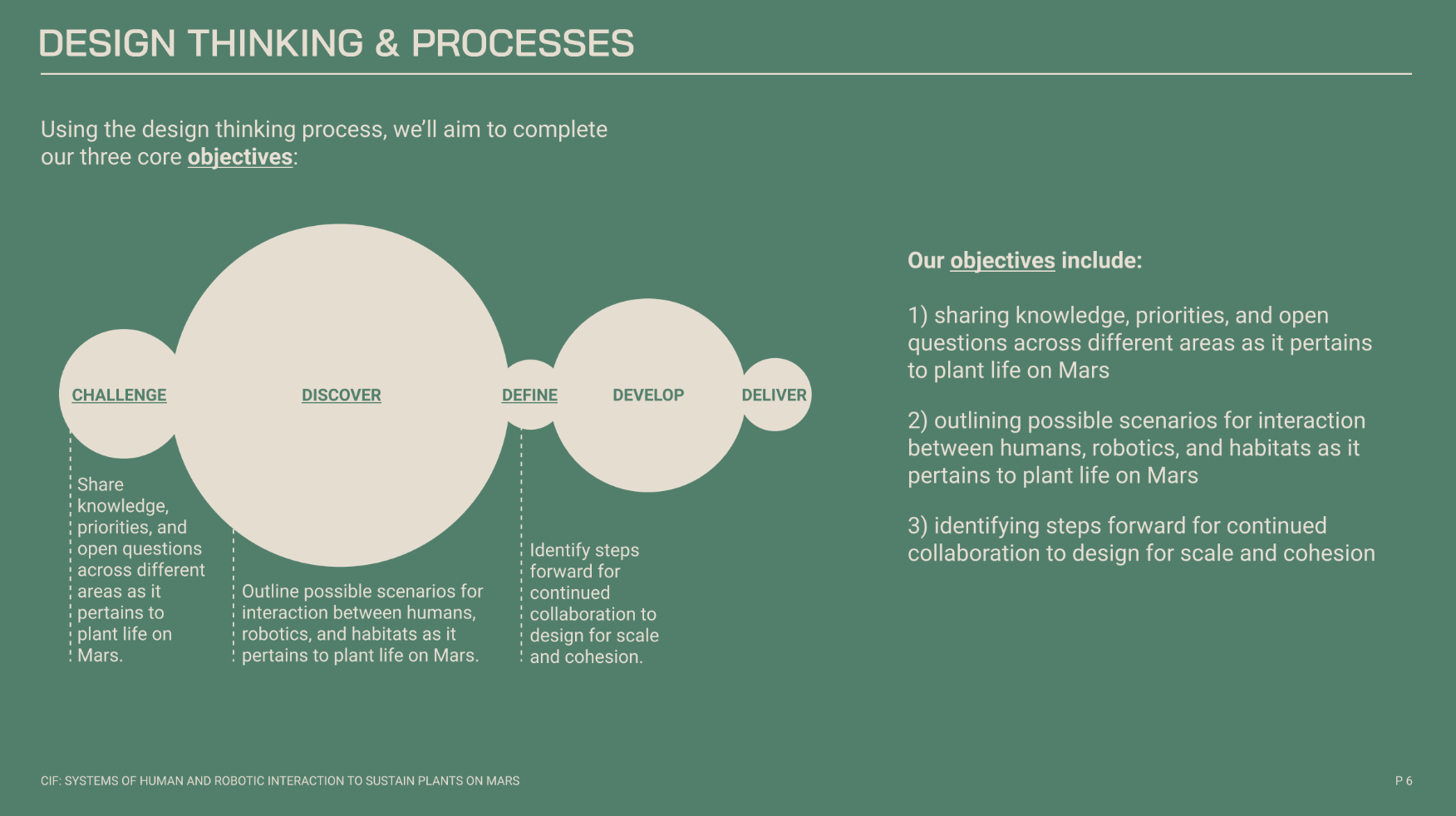 DESIGN THINKING & PROCESSES

Using the design thinking process, we'll aim to complete our three core objectives:

CHALLENGE

DISCOVER

DEFINE

DEVELOP

DELIVER

Share knowledge, priorities, and open questions across different areas as it pertains to plant life on Mars.

Outline possible scenarios for interaction between humans, robotics, and habitats as it pertains to plant life on Mars.

Identify steps forward for continued collaboration to design for scale and cohesion.

Our objectives include:

1) sharing knowledge, priorities, and open questions across different areas as it pertains to plant life on Mars

2) outlining possible scenarios for interaction between humans, robotics, and habitats as it pertains to plant life on Mars

3) identifying steps forward for continued collaboration to design for scale and cohesion

CIF: SYSTEMS OF HUMAN AND ROBOTIC INTERACTION TO SUSTAIN PLANTS ON MARS

P 6